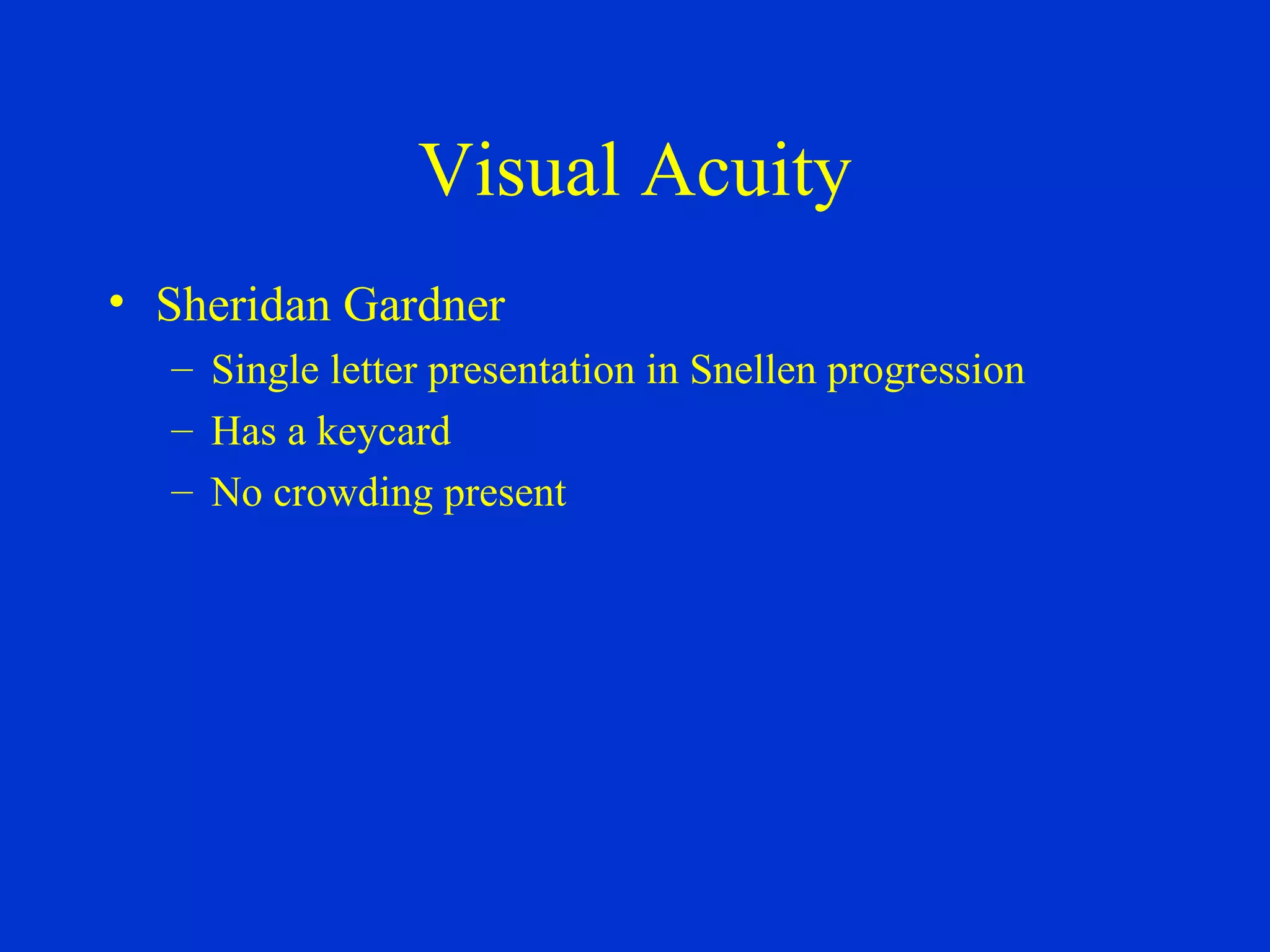 Visual Acuity

• Sheridan Gardner
– Single letter presentation in Snellen progression
– Has a keycard
– No crowding present